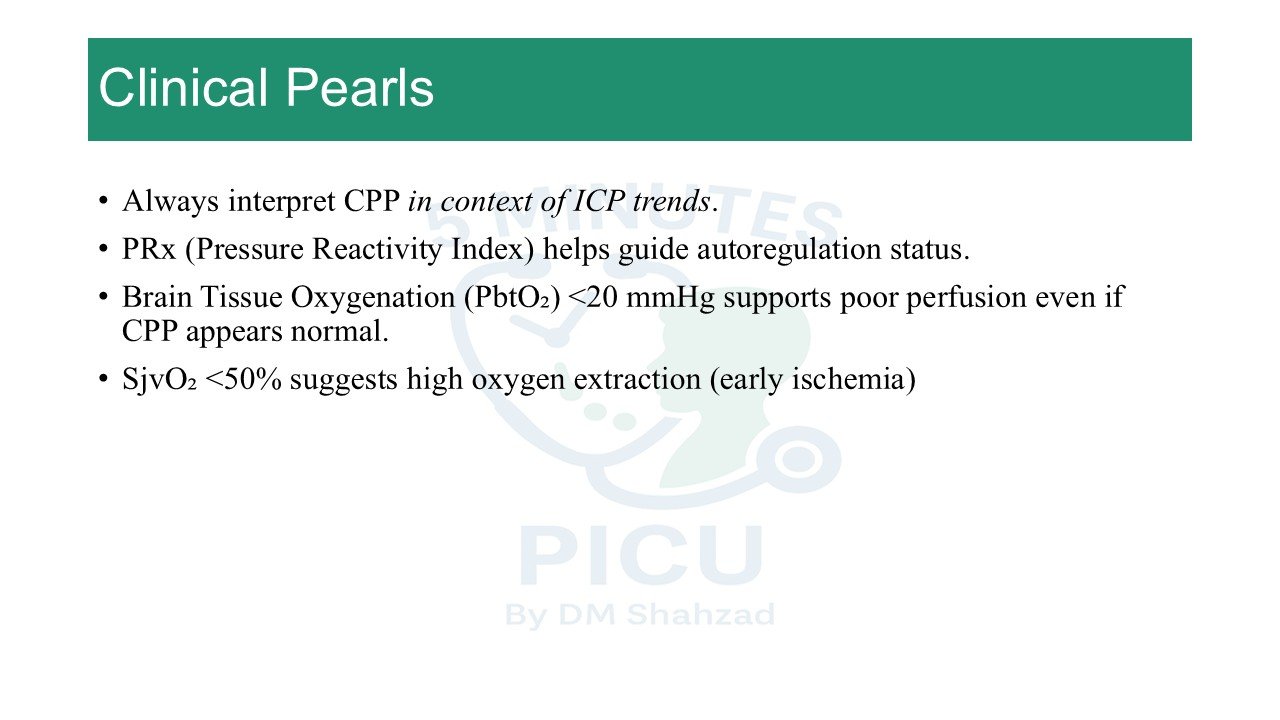 Clinical Pearls

• Always interpret CPP in context of ICP trends.

• PRx (Pressure Reactivity Index) helps guide autoregulation status.

• Brain Tissue Oxygenation ($PbtO_2$) <20 mmHg supports poor perfusion even if CPP appears normal.

• $SjvO_2$ <50% suggests high oxygen extraction (early ischemia)

5 MINUTES

PICU

By DM Shahzad